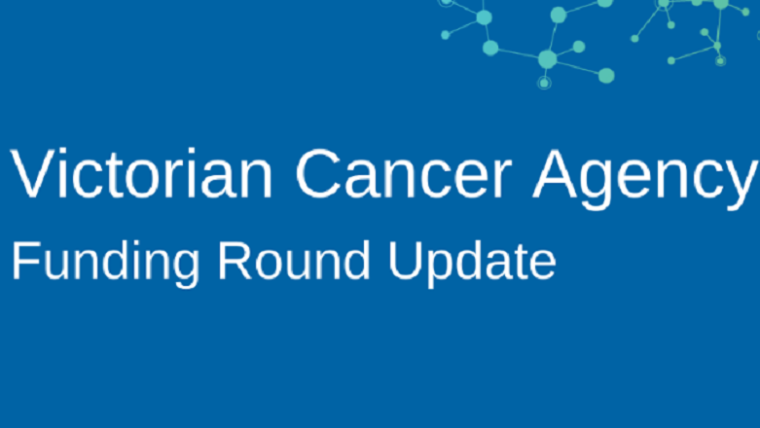 Victorian Cancer Agency
Funding Round Update